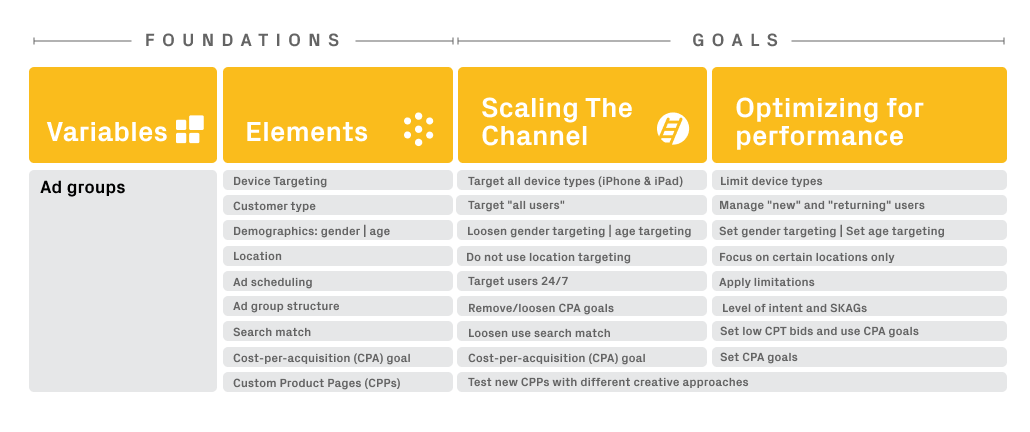 FOUNDATIONS GOALS

| Variables | Elements | Scaling The Channel | Optimizing for performance |
|---|---|---|---|
| Ad groups | Device Targeting | Target all device types (iPhone & iPad) | Limit device types |
| | Customer type | Target "all users" | Manage "new" and "returning" users |
| | Demographics: gender \| age | Loosen gender targeting \| age targeting | Set gender targeting \| Set age targeting |
| | Location | Do not use location targeting | Focus on certain locations only |
| | Ad scheduling | Target users 24/7 | Apply limitations |
| | Ad group structure | Remove/loosen CPA goals | Level of intent and SKAGs |
| | Search match | Loosen use search match | Set low CPT bids and use CPA goals |
| | Cost-per-acquisition (CPA) goal | Cost-per-acquisition (CPA) goal | Set CPA goals |
| | Custom Product Pages (CPPs) | Test new CPPs with different creative approaches | |